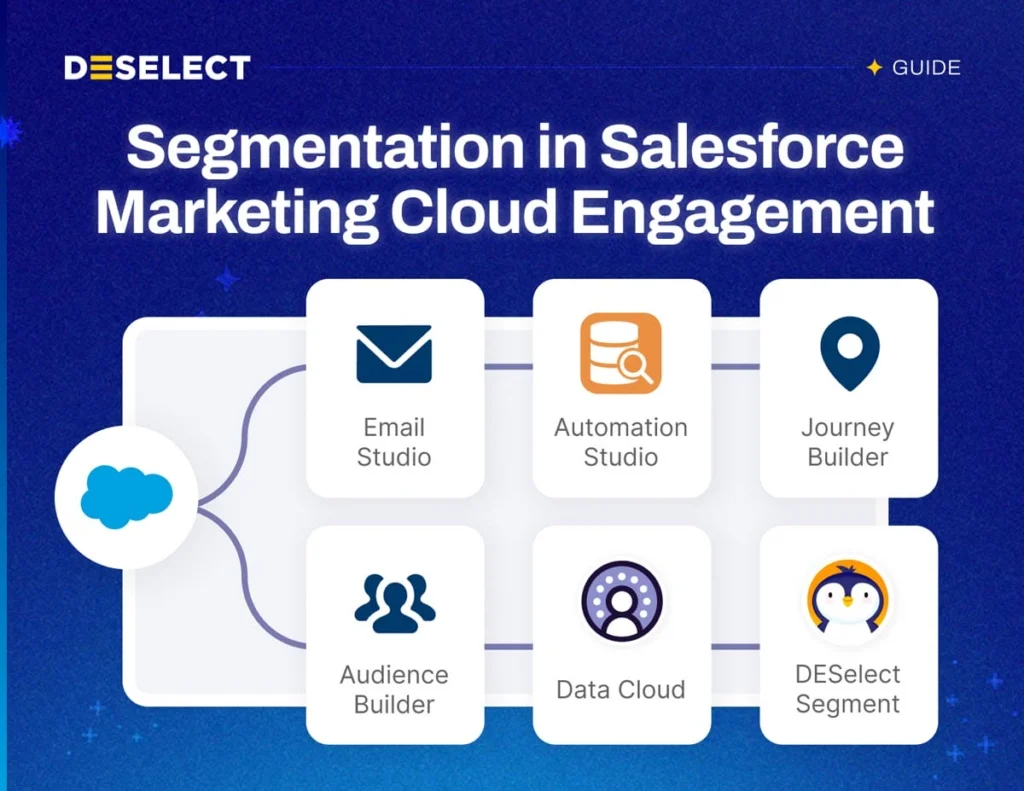 DESELECT

GUIDE

Segmentation in Salesforce Marketing Cloud Engagement

Email Studio

Automation Studio

Journey Builder

Audience Builder

Data Cloud

DESelect Segment